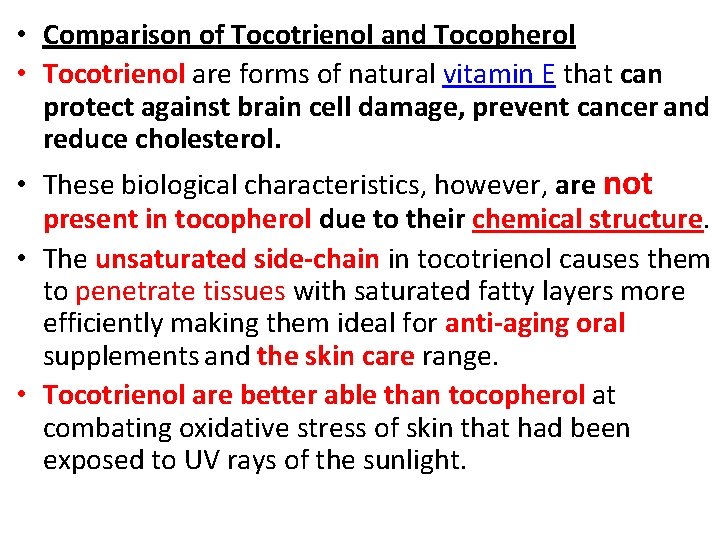 • Comparison of Tocotrienol and Tocopherol
• Tocotrienol are forms of natural vitamin E that can protect against brain cell damage, prevent cancer and reduce cholesterol.
• These biological characteristics, however, are not present in tocopherol due to their chemical structure.
• The unsaturated side-chain in tocotrienol causes them to penetrate tissues with saturated fatty layers more efficiently making them ideal for anti-aging oral supplements and the skin care range.
• Tocotrienol are better able than tocopherol at combating oxidative stress of skin that had been exposed to UV rays of the sunlight.